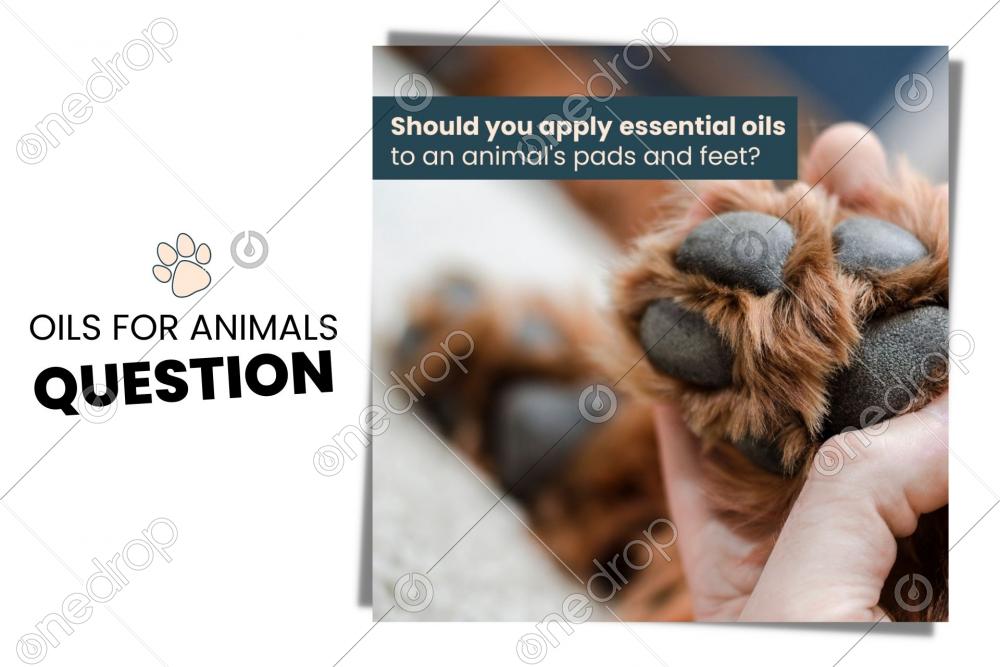 OILS FOR ANIMALS
QUESTION

Should you apply essential oils to an animal's pads and feet?

onedrop